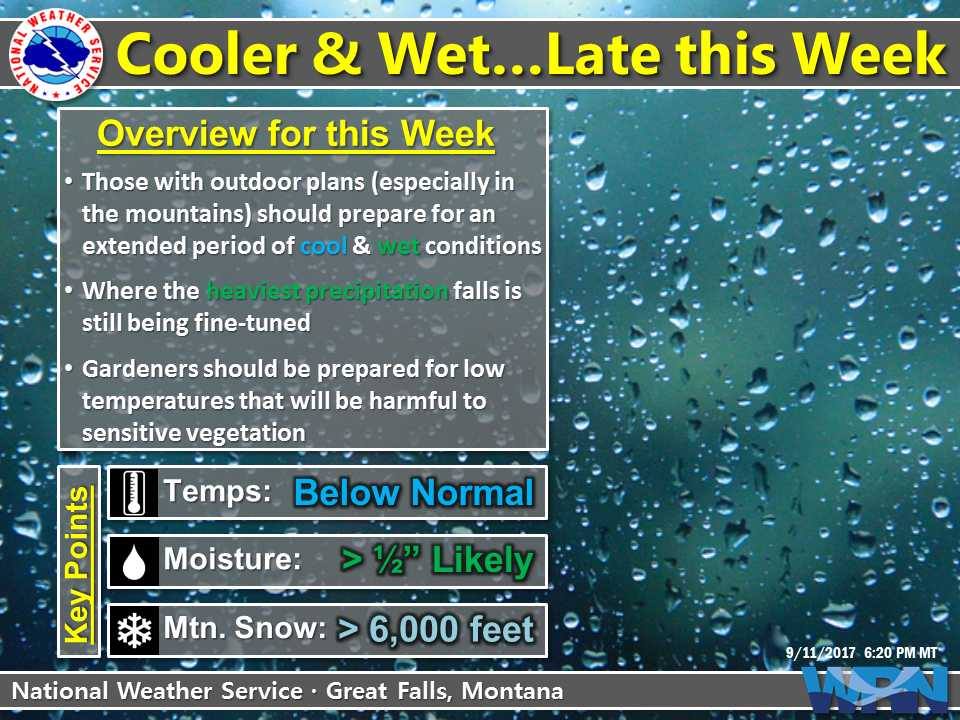 NATIONAL WEATHER SERVICE

Cooler & Wet…Late this Week

Overview for this Week

• Those with outdoor plans (especially in the mountains) should prepare for an extended period of cool & wet conditions

• Where the heaviest precipitation falls is still being fine-tuned

• Gardeners should be prepared for low temperatures that will be harmful to sensitive vegetation

Key Points

Temps: Below Normal

Moisture: > ½” Likely

Mtn. Snow: > 6,000 feet

9/11/2017 6:20 PM MT

National Weather Service · Great Falls, Montana

WRN